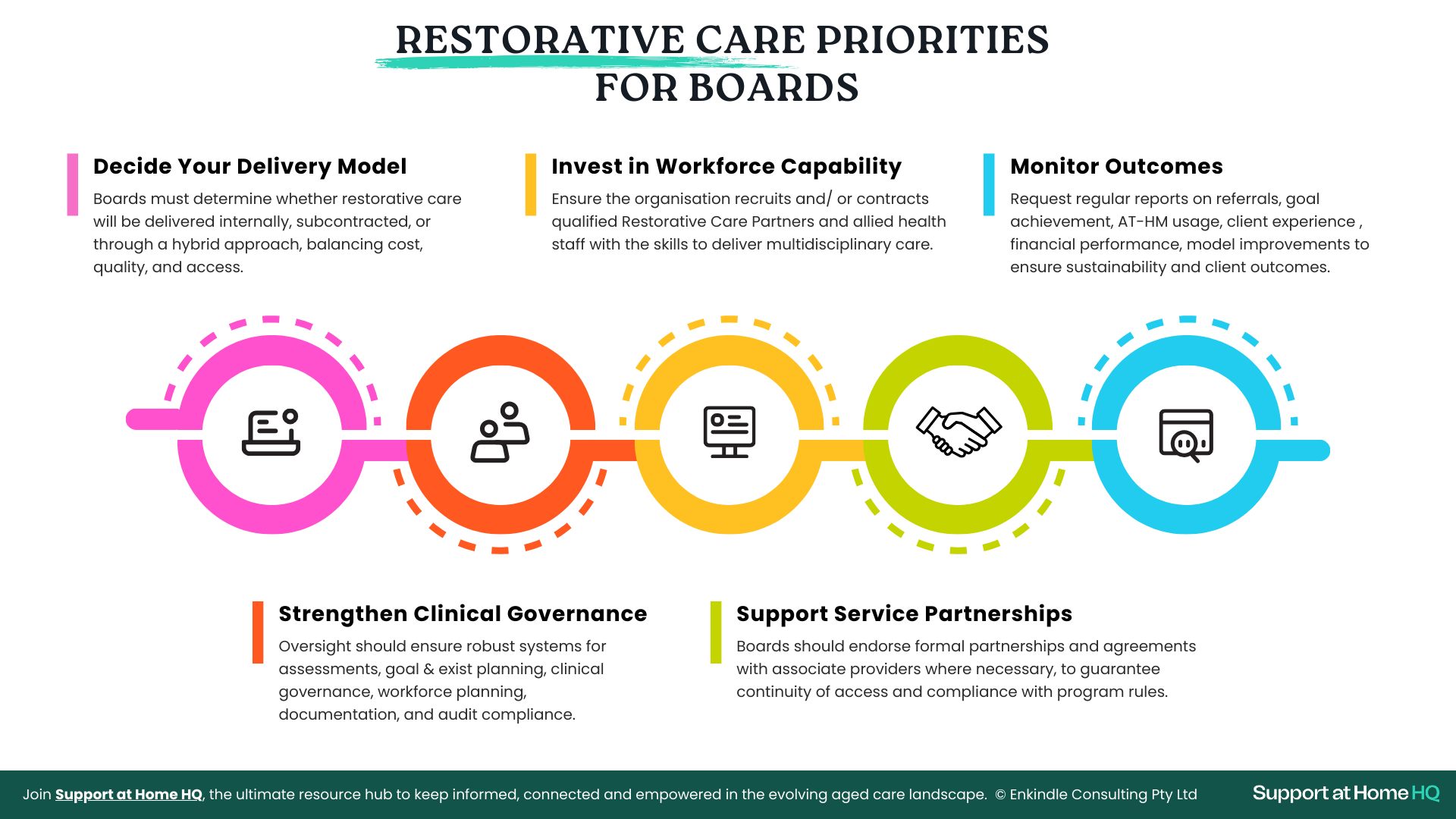 RESTORATIVE CARE PRIORITIES FOR BOARDS

Decide Your Delivery Model
Boards must determine whether restorative care will be delivered internally, subcontracted, or through a hybrid approach, balancing cost, quality, and access.

Invest in Workforce Capability
Ensure the organisation recruits and/ or contracts qualified Restorative Care Partners and allied health staff with the skills to deliver multidisciplinary care.

Monitor Outcomes
Request regular reports on referrals, goal achievement, AT-HM usage, client experience , financial performance, model improvements to ensure sustainability and client outcomes.

Strengthen Clinical Governance
Oversight should ensure robust systems for assessments, goal & exist planning, clinical governance, workforce planning, documentation, and audit compliance.

Support Service Partnerships
Boards should endorse formal partnerships and agreements with associate providers where necessary, to guarantee continuity of access and compliance with program rules.

Join Support at Home HQ, the ultimate resource hub to keep informed, connected and empowered in the evolving aged care landscape. © Enkindle Consulting Pty Ltd

Support at Home HQ